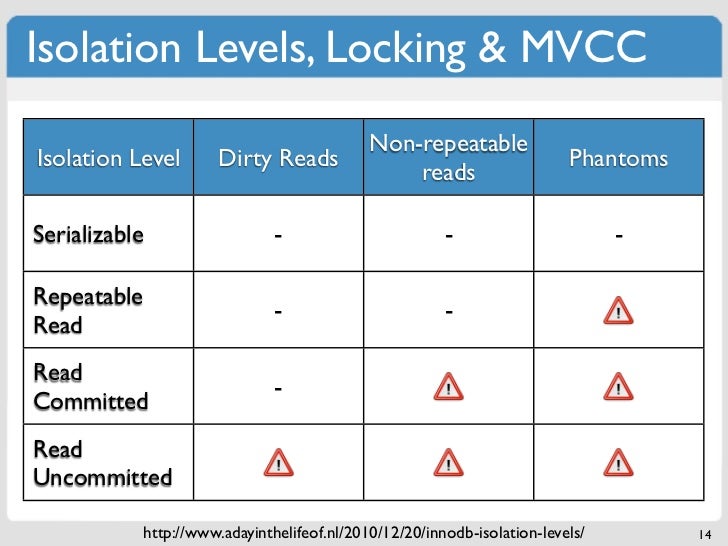 Isolation Levels, Locking & MVCC

| Isolation Level | Dirty Reads | Non-repeatable reads | Phantoms |
|---|---|---|---|
| Serializable | - | - | - |
| Repeatable Read | - | - | ! |
| Read Committed | - | ! | ! |
| Read Uncommitted | ! | ! | ! |

http://www.adayinthelifeof.nl/2010/12/20/innodb-isolation-levels/

14